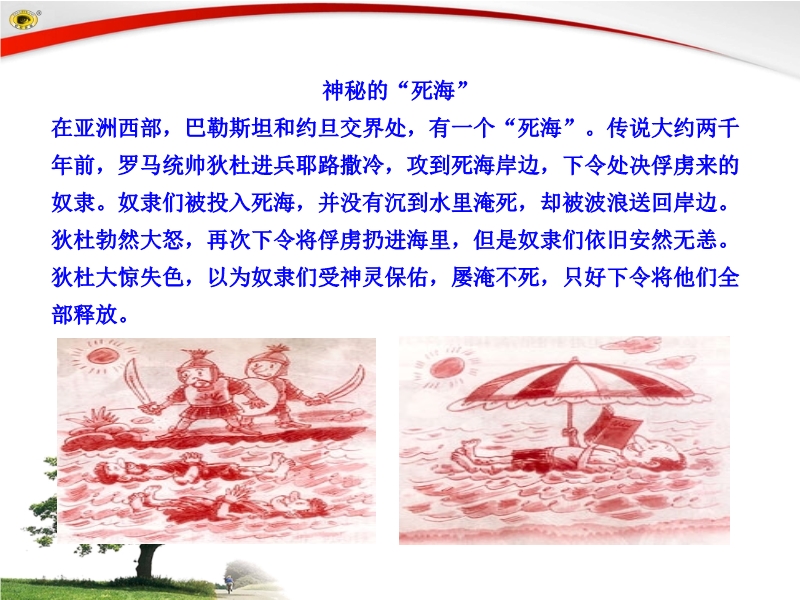 神秘的“死海”

在亚洲西部，巴勒斯坦和约旦交界处，有一个“死海”。传说大约两千年前，罗马统帅狄杜进兵耶路撒冷，攻到死海岸边，下令处决俘虏来的奴隶。奴隶们被投入死海，并没有沉到水里淹死，却被波浪送回岸边。狄杜勃然大怒，再次下令将俘虏扔进海里，但是奴隶们依旧安然无恙。狄杜大惊失色，以为奴隶们受神灵保佑，屡淹不死，只好下令将他们全部释放。